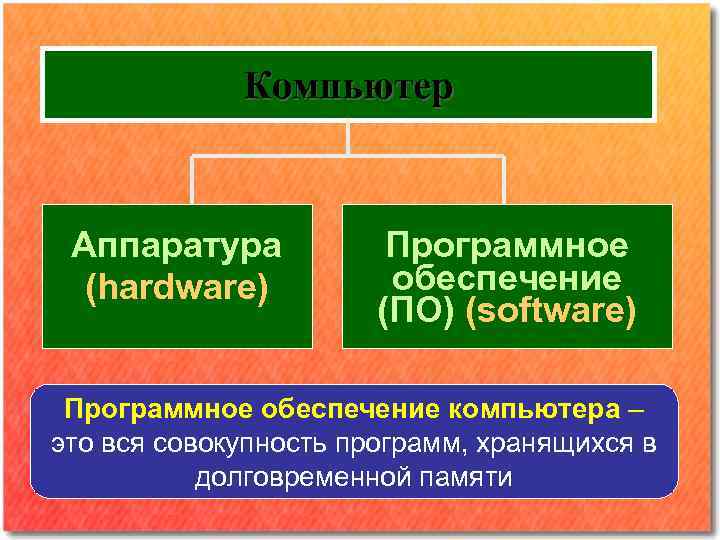 Компьютер

Аппаратура (hardware)

Программное обеспечение (ПО) (software)

Программное обеспечение компьютера – это вся совокупность программ, хранящихся в долговременной памяти